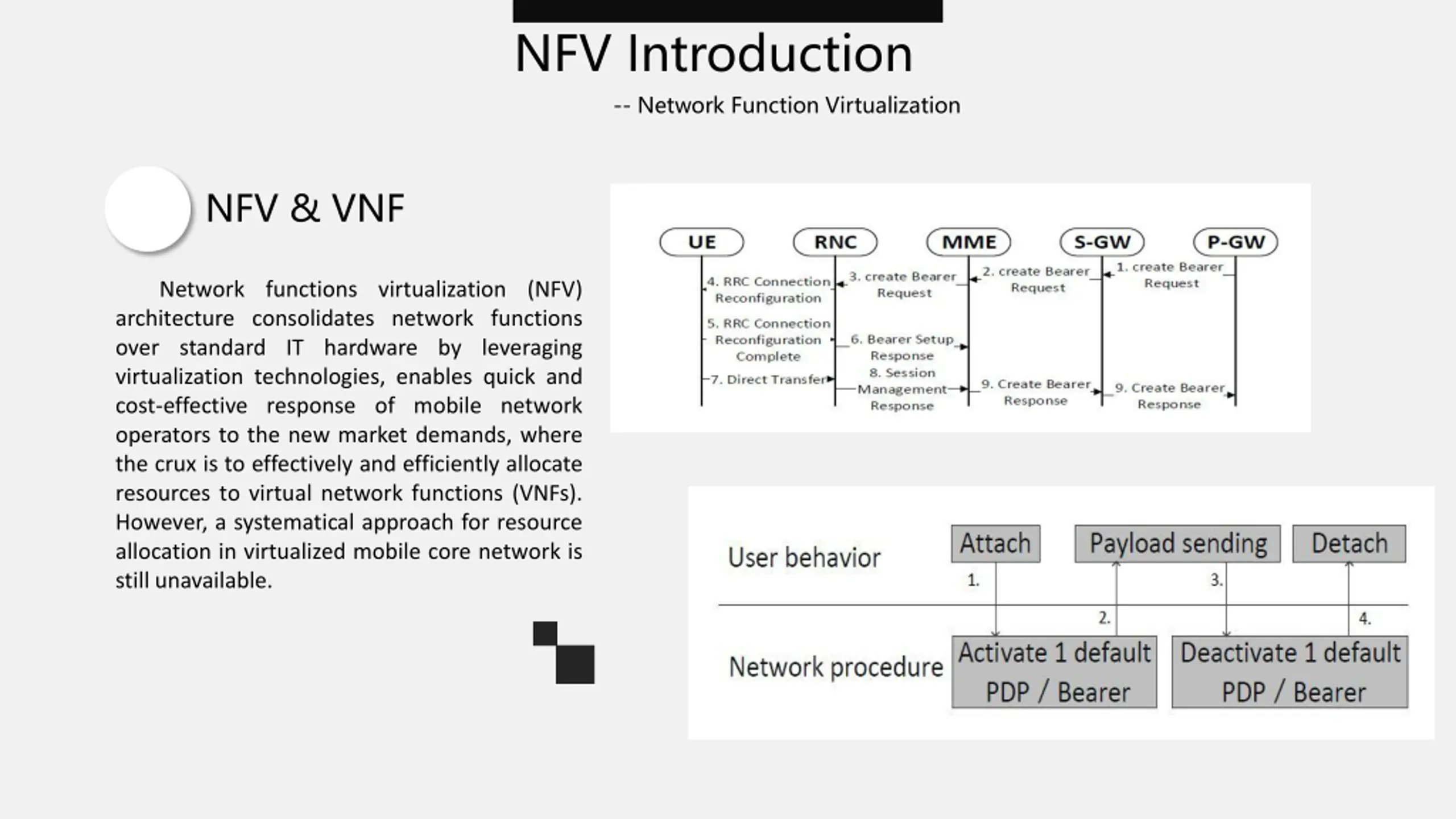 NFV Introduction

-- Network Function Virtualization

NFV & VNF

Network functions virtualization (NFV) architecture consolidates network functions over standard IT hardware by leveraging virtualization technologies, enables quick and cost-effective response of mobile network operators to the new market demands, where the crux is to effectively and efficiently allocate resources to virtual network functions (VNFs). However, a systematical approach for resource allocation in virtualized mobile core network is still unavailable.

UE
RNC
MME
S-GW
P-GW
1. create Bearer Request
2. create Bearer Request
3. create Bearer Request
4. RRC Connection Reconfiguration
5. RRC Connection Reconfiguration Complete
6. Bearer Setup Response
7. Direct Transfer
8. Session Management Response
9. Create Bearer Response
9. Create Bearer Response

User behavior
Attach
Payload sending
Detach
1.
2.
3.
4.
Network procedure
Activate 1 default PDP / Bearer
Deactivate 1 default PDP / Bearer